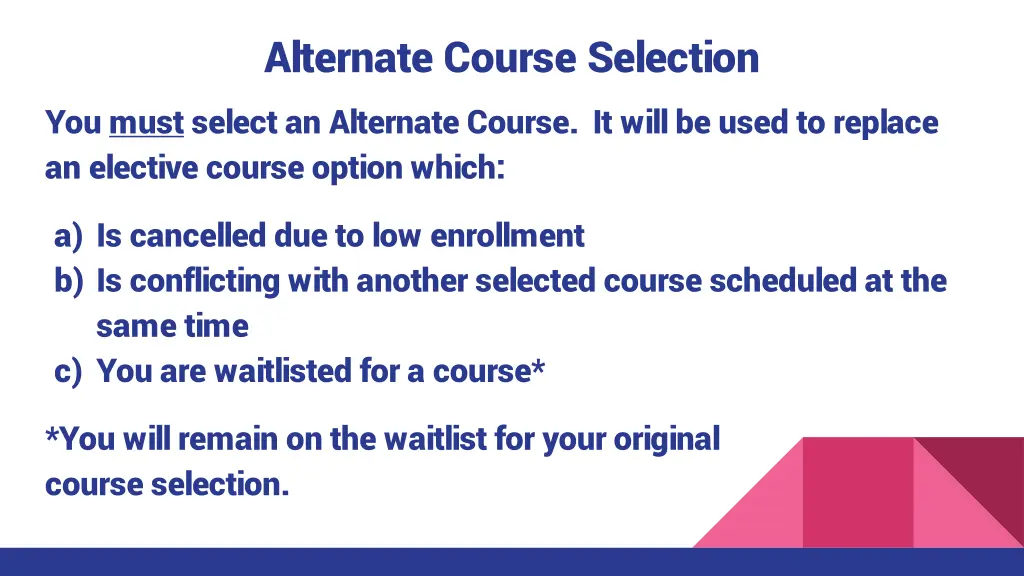 Alternate Course Selection

You must select an Alternate Course. It will be used to replace an elective course option which:

a) Is cancelled due to low enrollment
b) Is conflicting with another selected course scheduled at the same time
c) You are waitlisted for a course*

*You will remain on the waitlist for your original course selection.